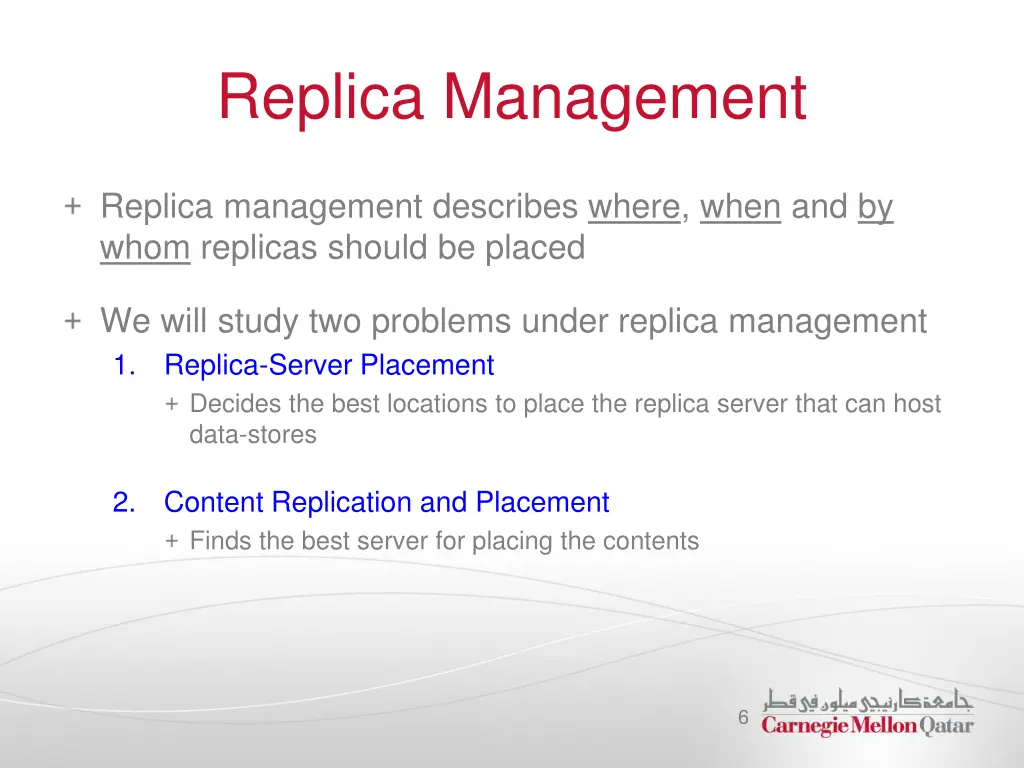 Replica Management

+ Replica management describes where, when and by whom replicas should be placed

+ We will study two problems under replica management

1. Replica-Server Placement

+ Decides the best locations to place the replica server that can host data-stores

2. Content Replication and Placement

+ Finds the best server for placing the contents

6

جامعة كارنيجي ميلون في قطر
Carnegie Mellon Qatar